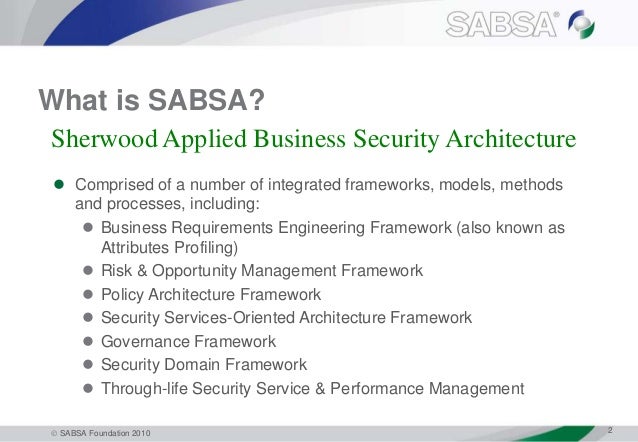 SABSA®

What is SABSA?

Sherwood Applied Business Security Architecture

- Comprised of a number of integrated frameworks, models, methods and processes, including:
  - Business Requirements Engineering Framework (also known as Attributes Profiling)
  - Risk & Opportunity Management Framework
  - Policy Architecture Framework
  - Security Services-Oriented Architecture Framework
  - Governance Framework
  - Security Domain Framework
  - Through-life Security Service & Performance Management

© SABSA Foundation 2010

2